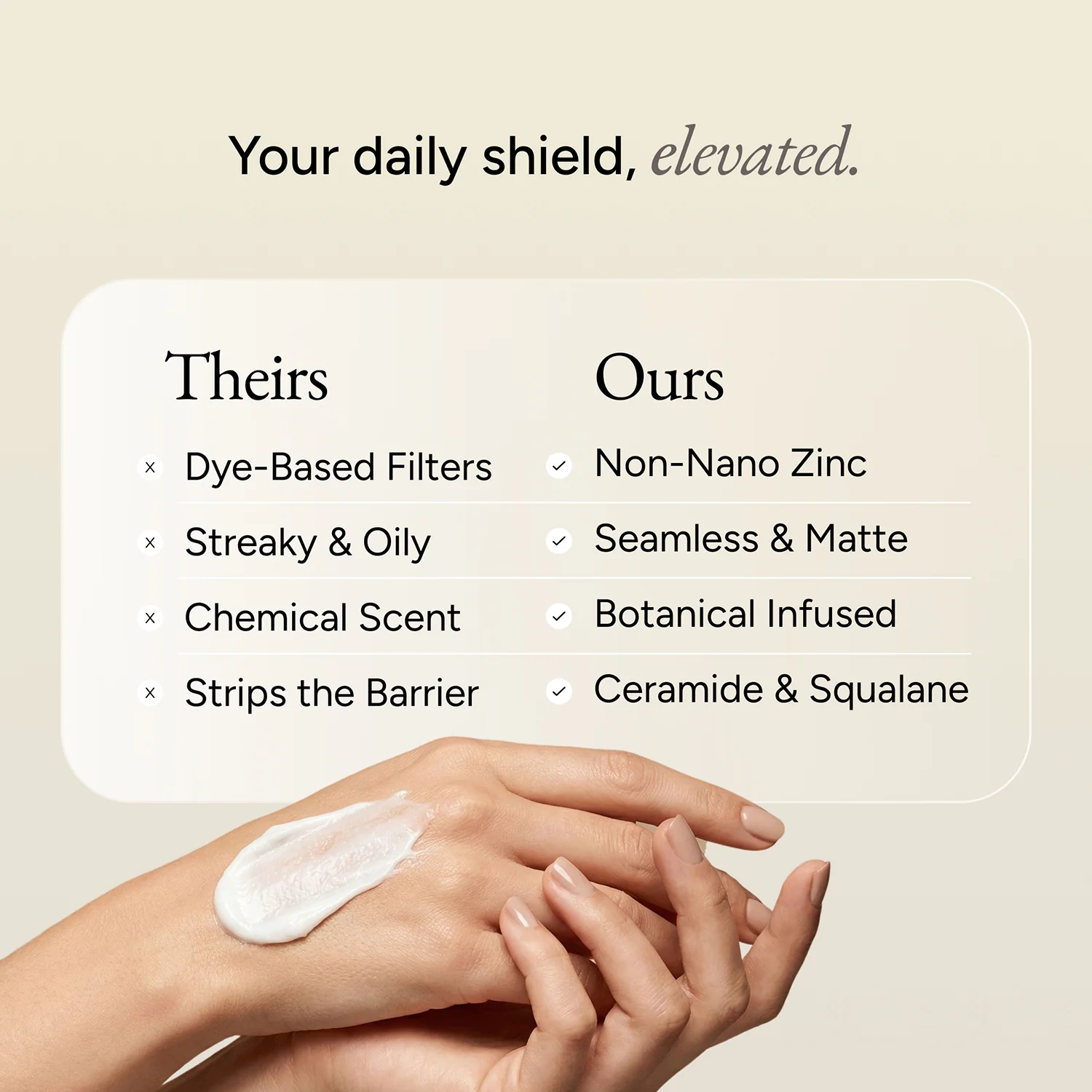 Your daily shield, elevated.

| Theirs | Ours |
|---|---|
| × Dye-Based Filters | ✓ Non-Nano Zinc |
| × Streaky & Oily | ✓ Seamless & Matte |
| × Chemical Scent | ✓ Botanical Infused |
| × Strips the Barrier | ✓ Ceramide & Squalane |